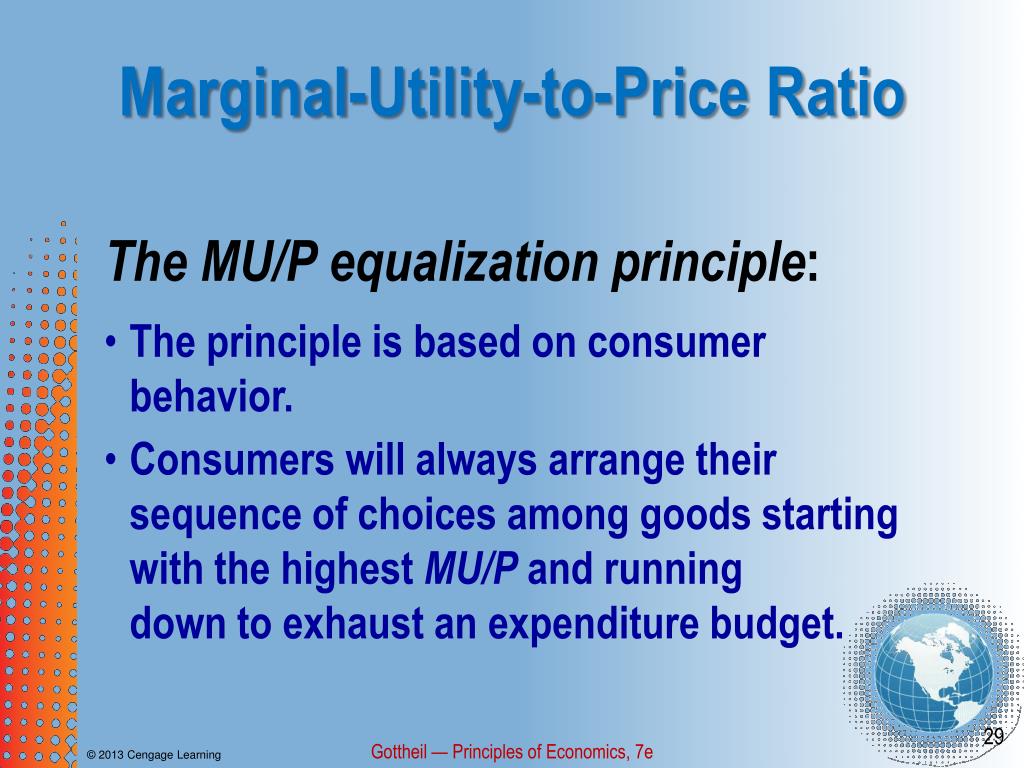 Marginal-Utility-to-Price Ratio

The MU/P equalization principle:

• The principle is based on consumer behavior.
• Consumers will always arrange their sequence of choices among goods starting with the highest MU/P and running down to exhaust an expenditure budget.

© 2013 Cengage Learning

Gottheil — Principles of Economics, 7e

29